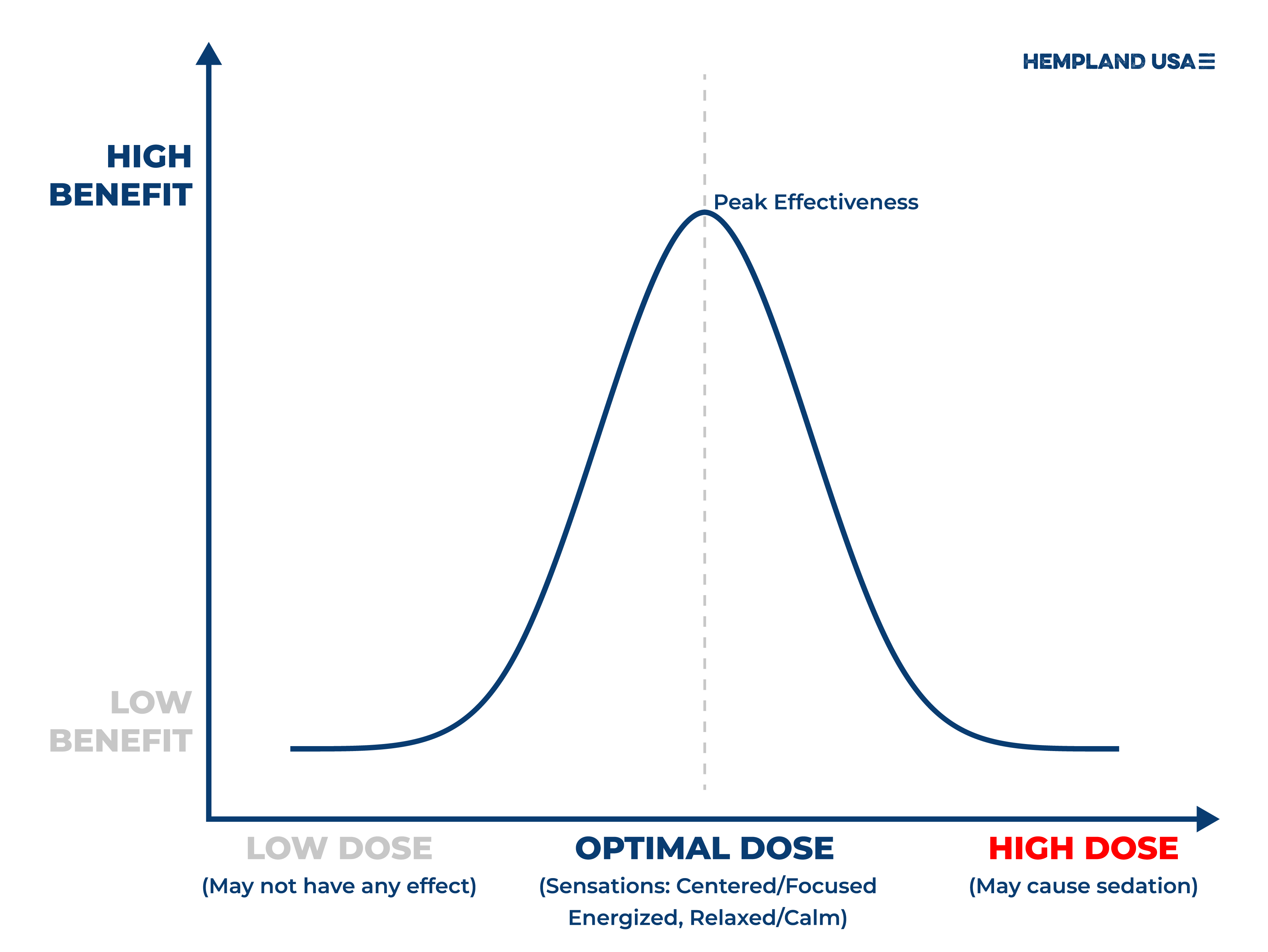 HEMPLAND USA

HIGH BENEFIT

Peak Effectiveness

LOW BENEFIT

LOW DOSE
(May not have any effect)

OPTIMAL DOSE
(Sensations: Centered/Focused Energized, Relaxed/Calm)

HIGH DOSE
(May cause sedation)